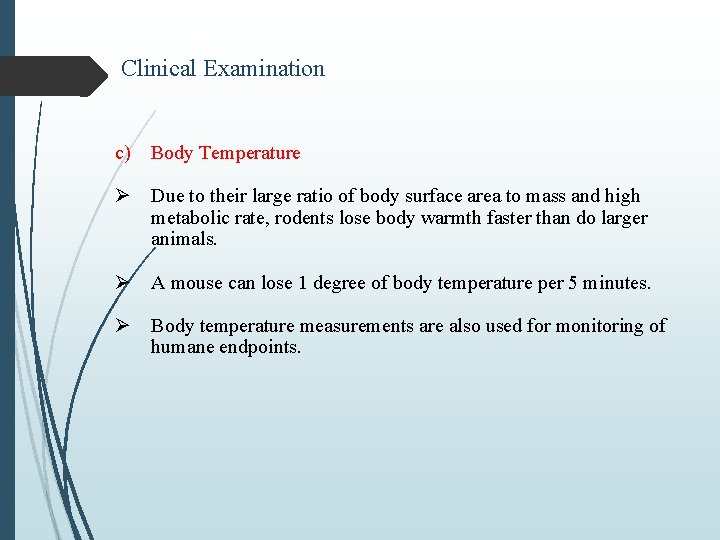 Clinical Examination

c) Body Temperature

➢ Due to their large ratio of body surface area to mass and high metabolic rate, rodents lose body warmth faster than do larger animals.

➢ A mouse can lose 1 degree of body temperature per 5 minutes.

➢ Body temperature measurements are also used for monitoring of humane endpoints.